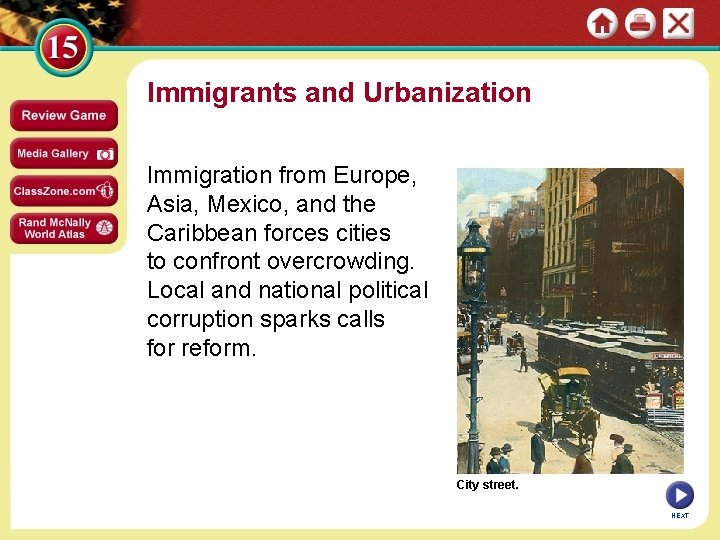 15

Review Game

Media Gallery

ClassZone.com

Rand McNally World Atlas

Immigrants and Urbanization

Immigration from Europe, Asia, Mexico, and the Caribbean forces cities to confront overcrowding. Local and national political corruption sparks calls for reform.

City street.

NEXT